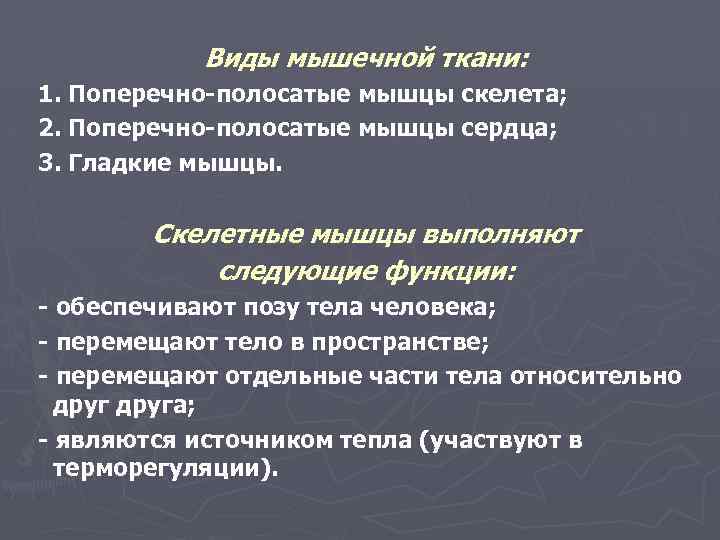 Виды мышечной ткани:

1. Поперечно-полосатые мышцы скелета;

2. Поперечно-полосатые мышцы сердца;

3. Гладкие мышцы.

Скелетные мышцы выполняют следующие функции:

- обеспечивают позу тела человека;

- перемещают тело в пространстве;

- перемещают отдельные части тела относительно друг друга;

- являются источником тепла (участвуют в терморегуляции).